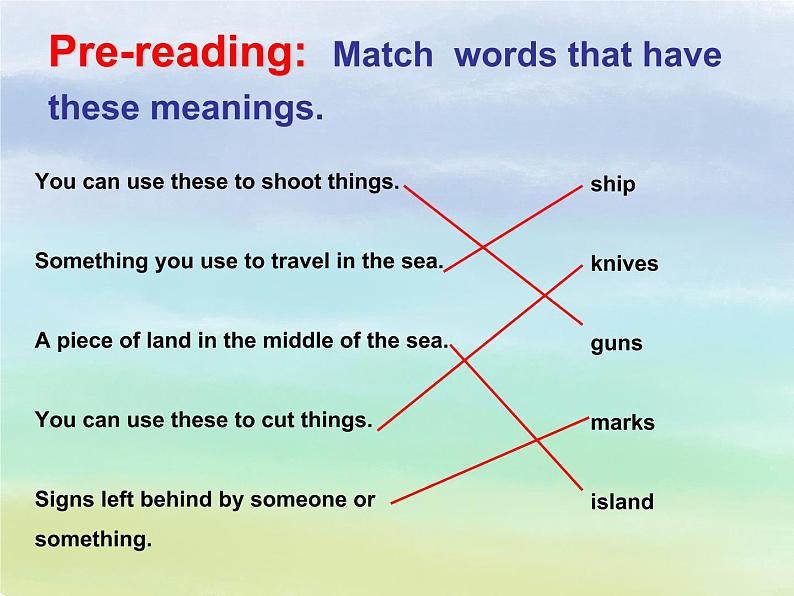 Pre-reading: Match words that have these meanings.

You can use these to shoot things.

Something you use to travel in the sea.

A piece of land in the middle of the sea.

You can use these to cut things.

Signs left behind by someone or something.

ship

knives

guns

marks

island